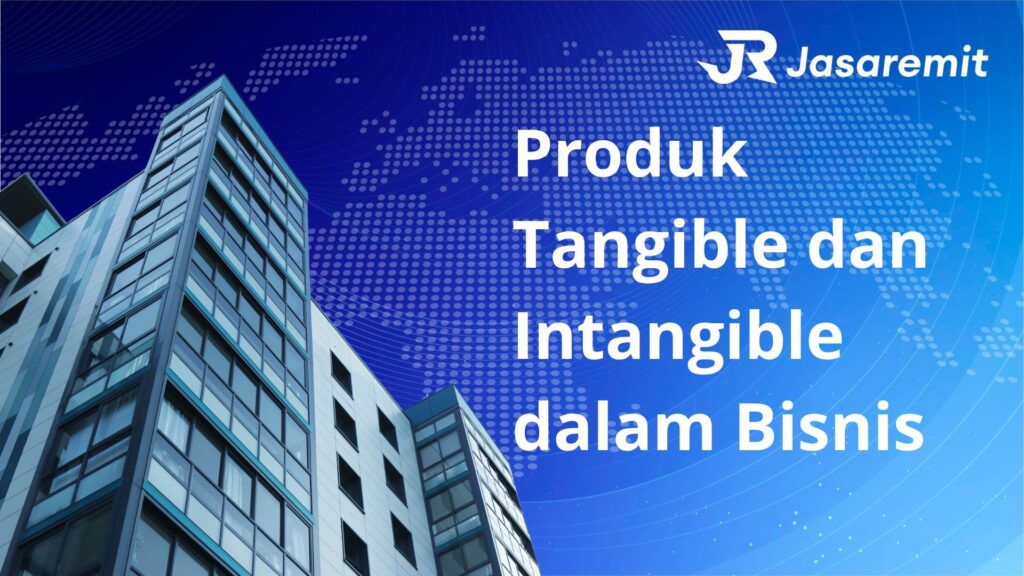 JR Jasaremit

Produk Tangible dan Intangible dalam Bisnis